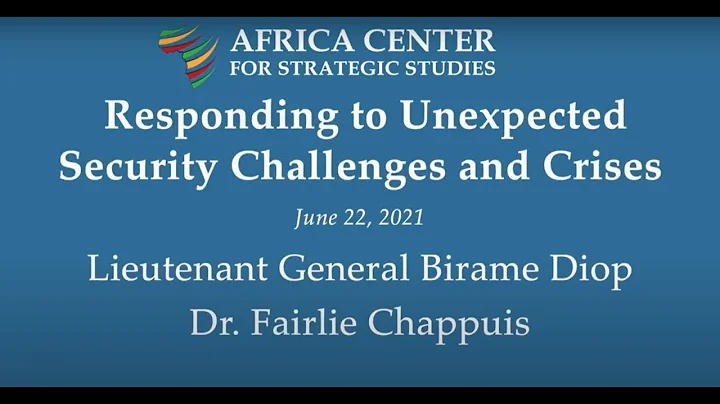 AFRICA CENTER
FOR STRATEGIC STUDIES

Responding to Unexpected Security Challenges and Crises

June 22, 2021

Lieutenant General Birame Diop

Dr. Fairlie Chappuis